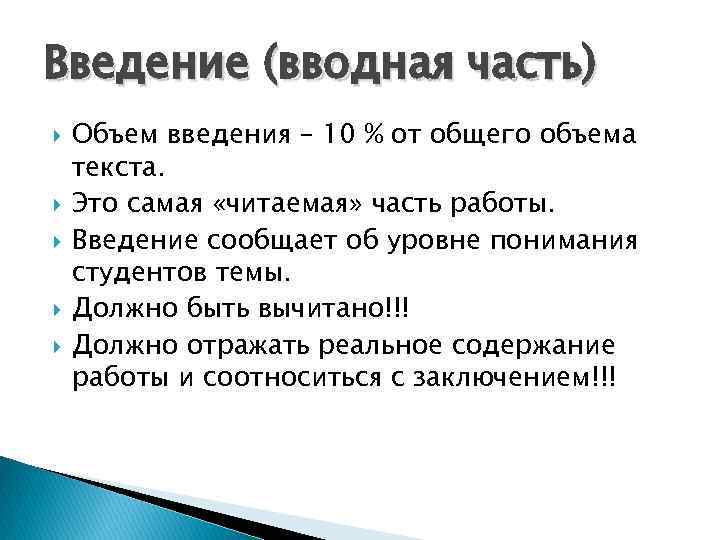 Введение (вводная часть)

Объем введения – 10 % от общего объема текста.

Это самая «читаемая» часть работы.

Введение сообщает об уровне понимания студентов темы.

Должно быть вычитано!!!

Должно отражать реальное содержание работы и соотноситься с заключением!!!